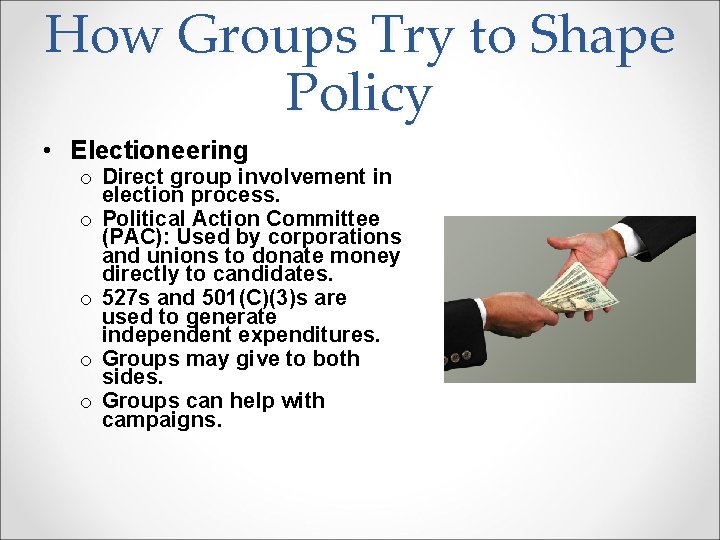 How Groups Try to Shape Policy

• Electioneering
  o Direct group involvement in election process.
  o Political Action Committee (PAC): Used by corporations and unions to donate money directly to candidates.
  o 527s and 501(C)(3)s are used to generate independent expenditures.
  o Groups may give to both sides.
  o Groups can help with campaigns.